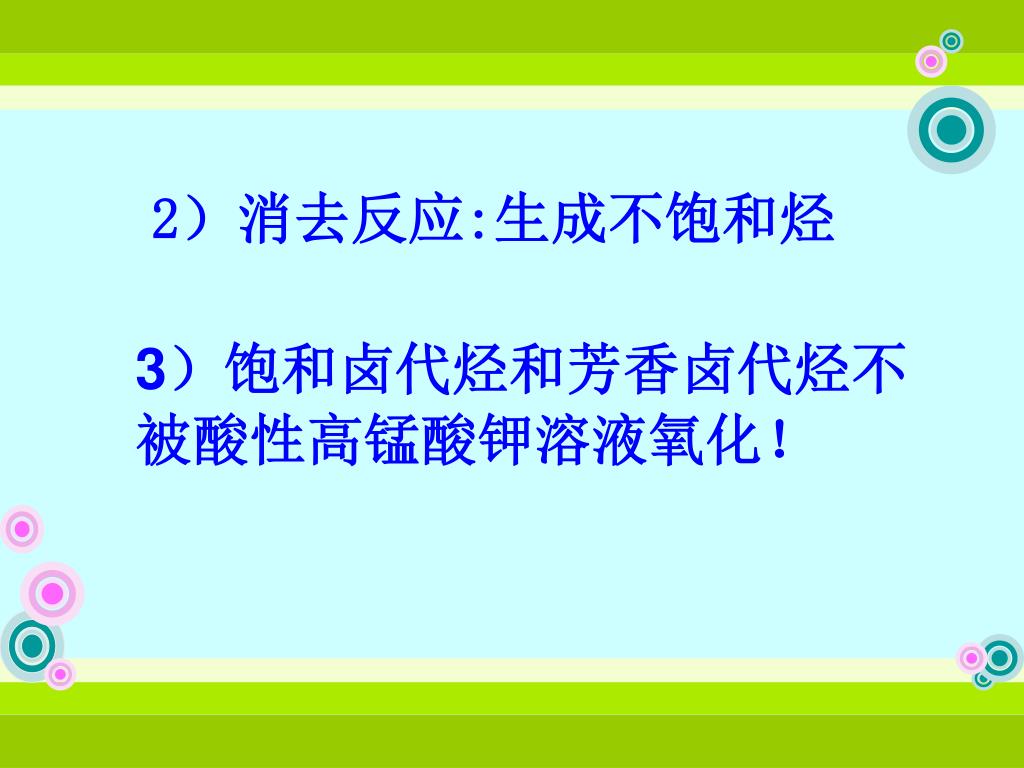 2）消去反应:生成不饱和烃

3）饱和卤代烃和芳香卤代烃不被酸性高锰酸钾溶液氧化！